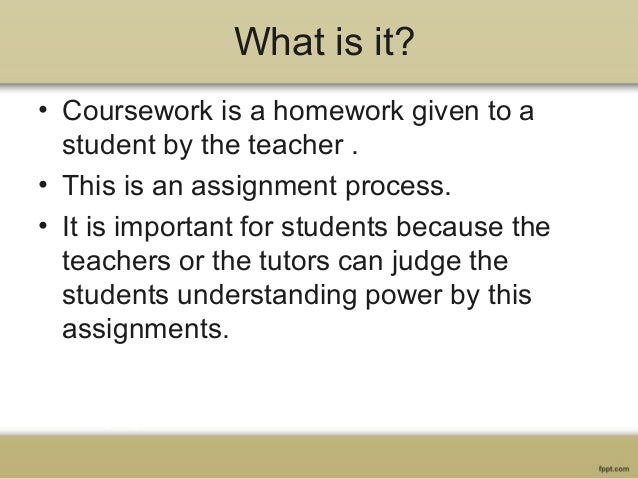 What is it?

• Coursework is a homework given to a student by the teacher .
• This is an assignment process.
• It is important for students because the teachers or the tutors can judge the students understanding power by this assignments.

fppt.com